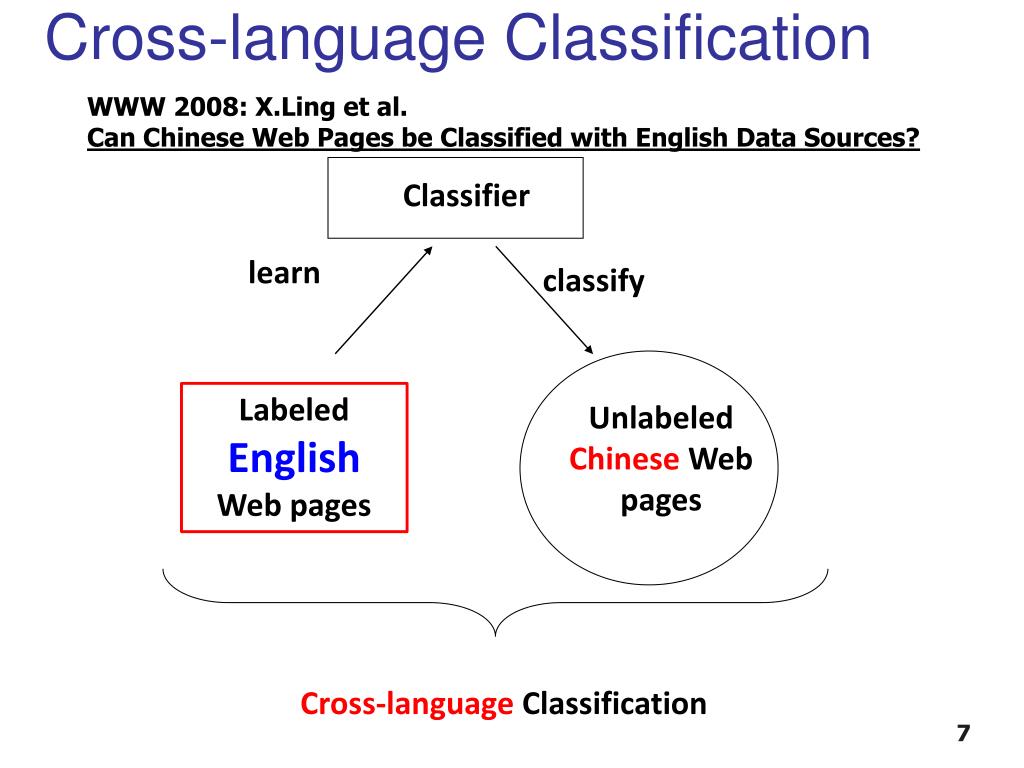 Cross-language Classification

WWW 2008: X.Ling et al.
Can Chinese Web Pages be Classified with English Data Sources?

Classifier

learn

classify

Labeled
English
Web pages

Unlabeled
Chinese Web
pages

Cross-language Classification

7